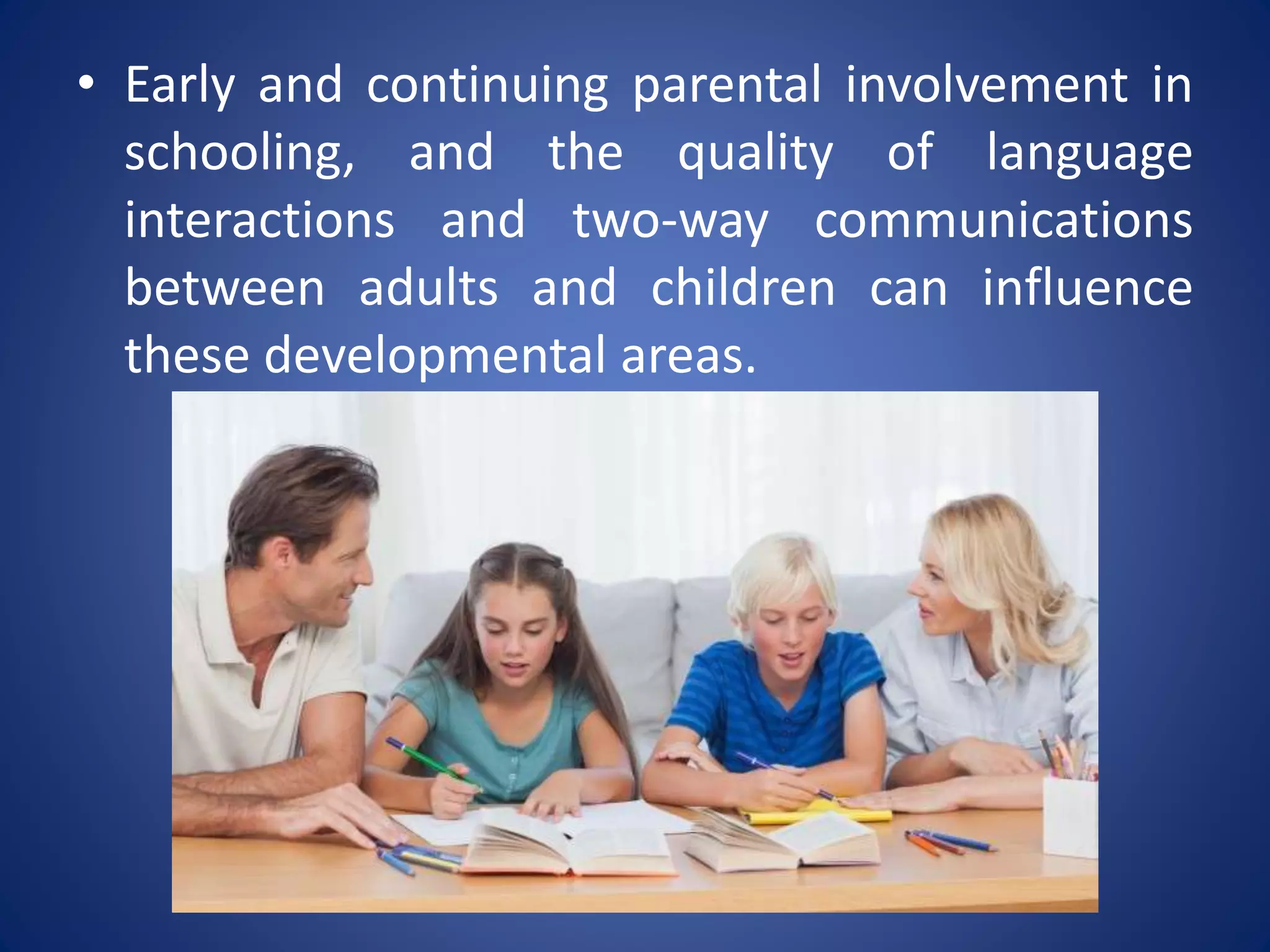 • Early and continuing parental involvement in schooling, and the quality of language interactions and two-way communications between adults and children can influence these developmental areas.